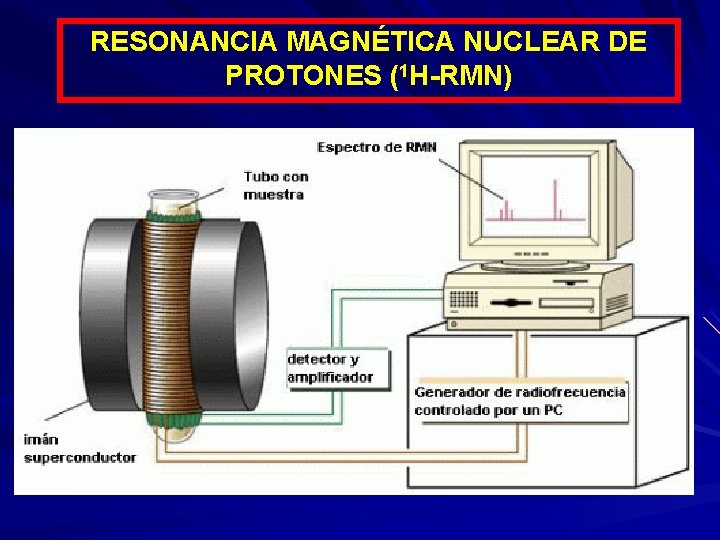 RESONANCIA MAGNÉTICA NUCLEAR DE PROTONES ($^1$H-RMN)

Espectro de RMN

Tubo con muestra

detector y amplificador

Generador de radiofrecuencia controlado por un PC

imán superconductor